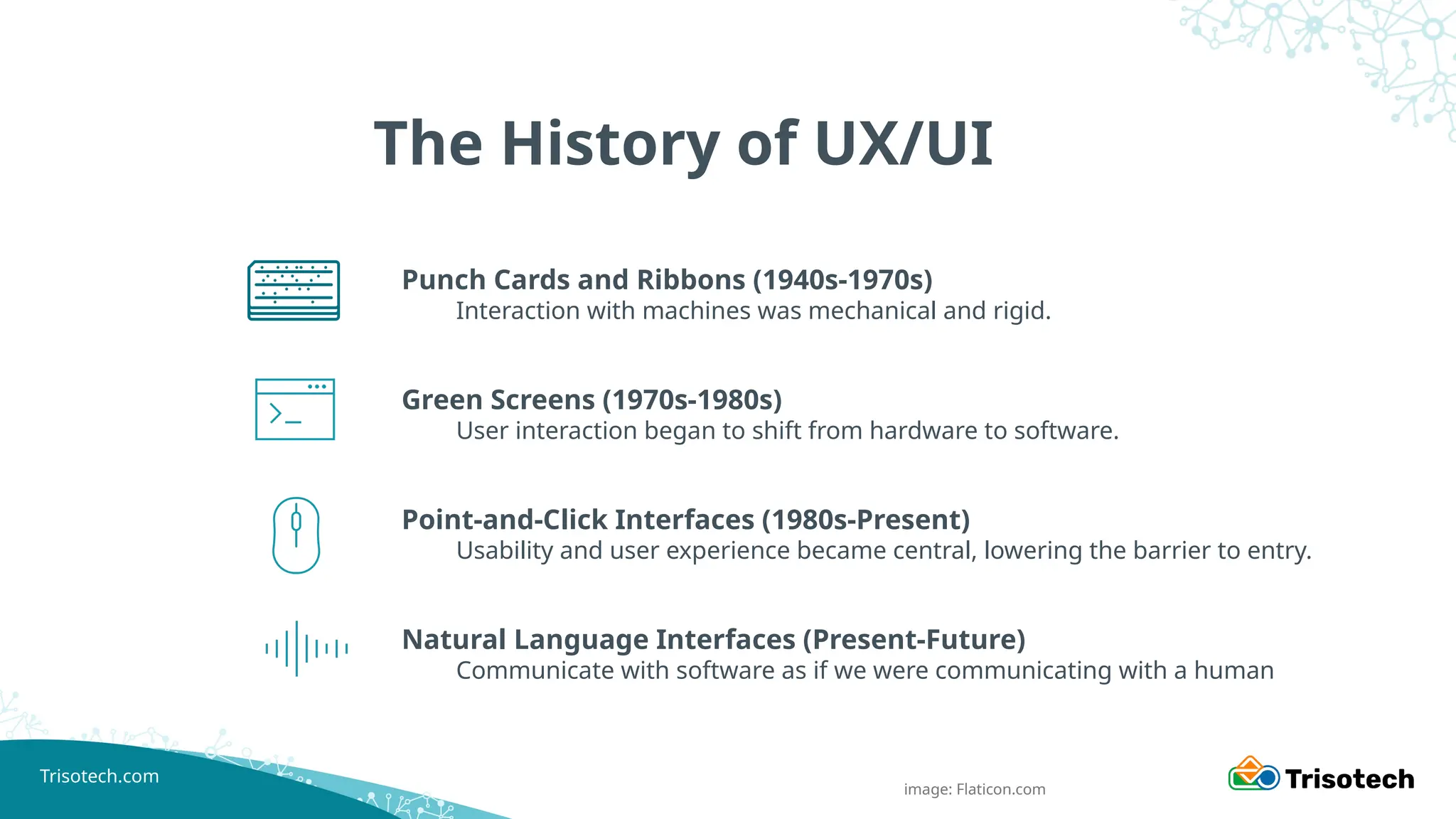 The History of UX/UI

Punch Cards and Ribbons (1940s-1970s)
Interaction with machines was mechanical and rigid.

Green Screens (1970s-1980s)
User interaction began to shift from hardware to software.

Point-and-Click Interfaces (1980s-Present)
Usability and user experience became central, lowering the barrier to entry.

Natural Language Interfaces (Present-Future)
Communicate with software as if we were communicating with a human

Trisotech.com

image: Flaticon.com

Trisotech